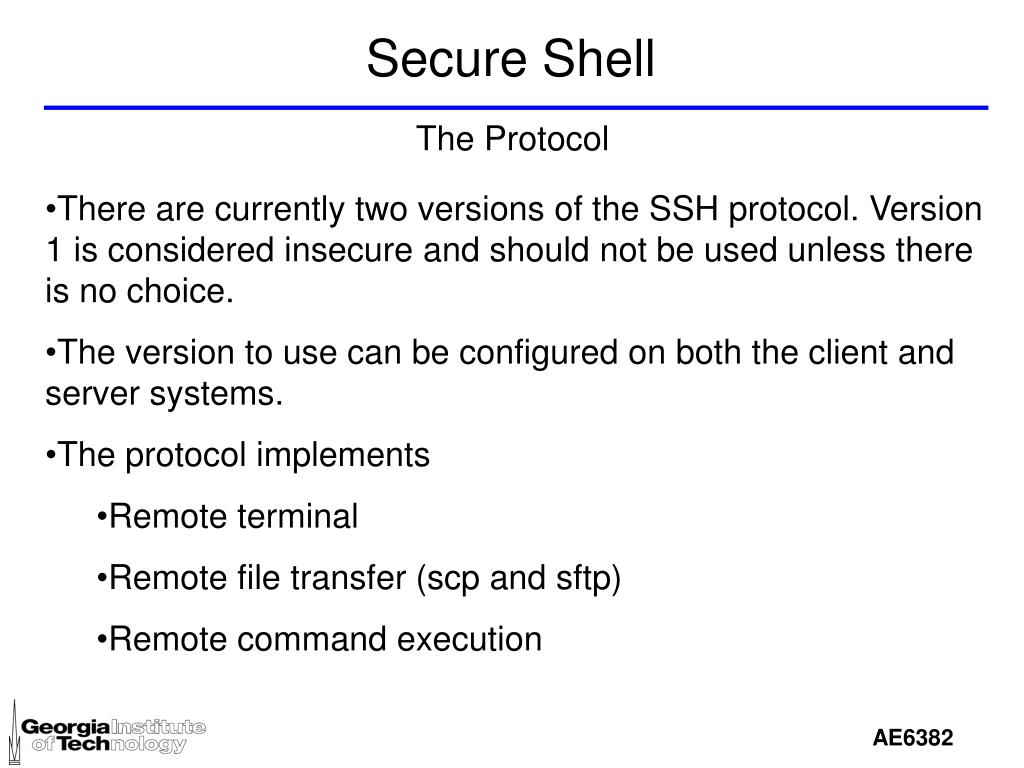 Secure Shell

The Protocol

•There are currently two versions of the SSH protocol. Version 1 is considered insecure and should not be used unless there is no choice.

•The version to use can be configured on both the client and server systems.

•The protocol implements

•Remote terminal

•Remote file transfer (scp and sftp)

•Remote command execution

Georgia Institute of Technology

AE6382